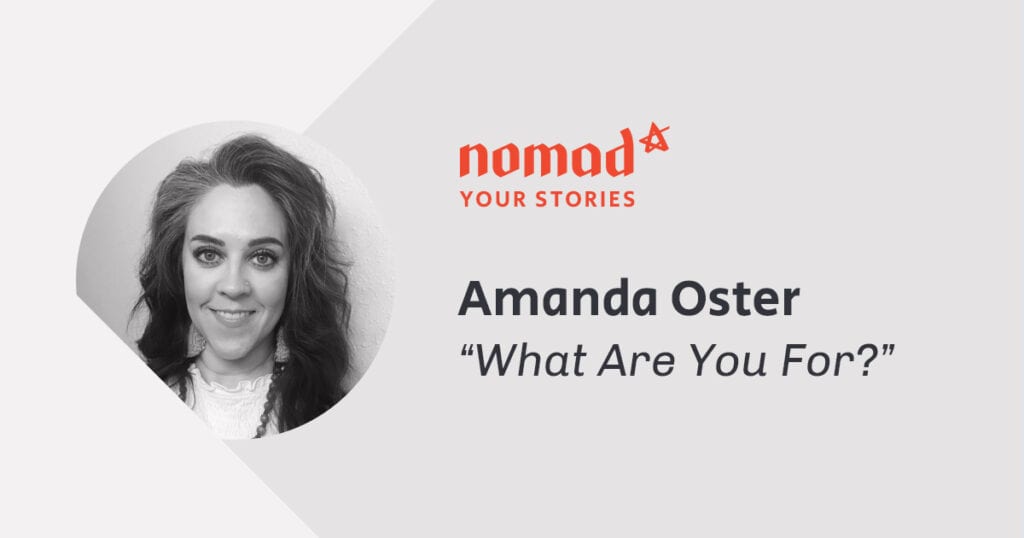 nomad
YOUR STORIES

Amanda Oster
“What Are You For?”